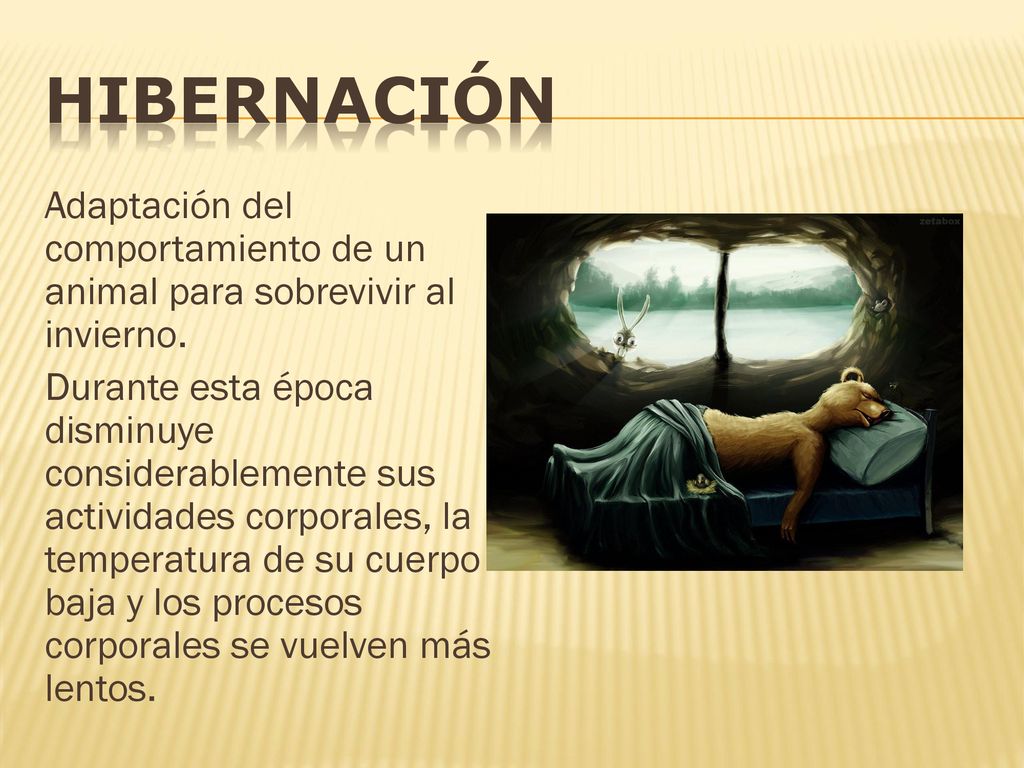 HIBERNACIÓN

Adaptación del comportamiento de un animal para sobrevivir al invierno.

Durante esta época disminuye considerablemente sus actividades corporales, la temperatura de su cuerpo baja y los procesos corporales se vuelven más lentos.

zetabox